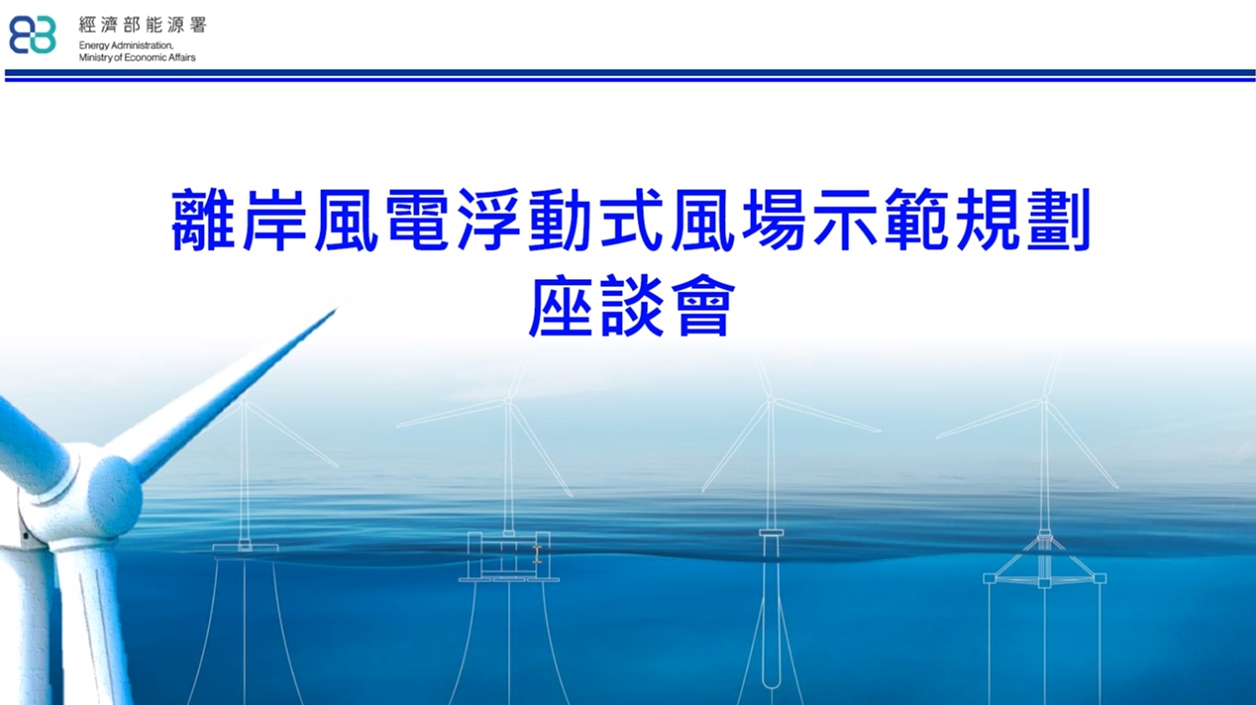 經濟部能源署
Energy Administration,
Ministry of Economic Affairs

離岸風電浮動式風場示範規劃
座談會